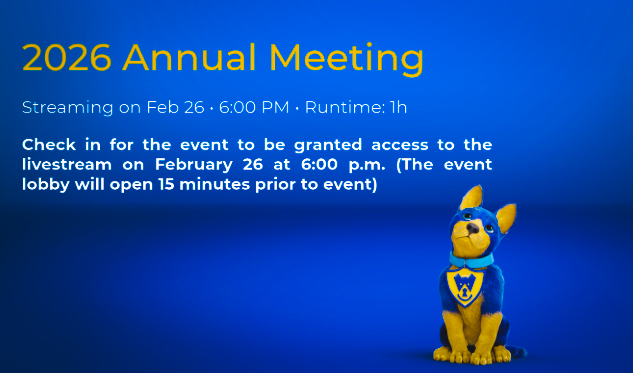 2026 Annual Meeting

Streaming on Feb 26 • 6:00 PM • Runtime: 1h

Check in for the event to be granted access to the livestream on February 26 at 6:00 p.m. (The event lobby will open 15 minutes prior to event)